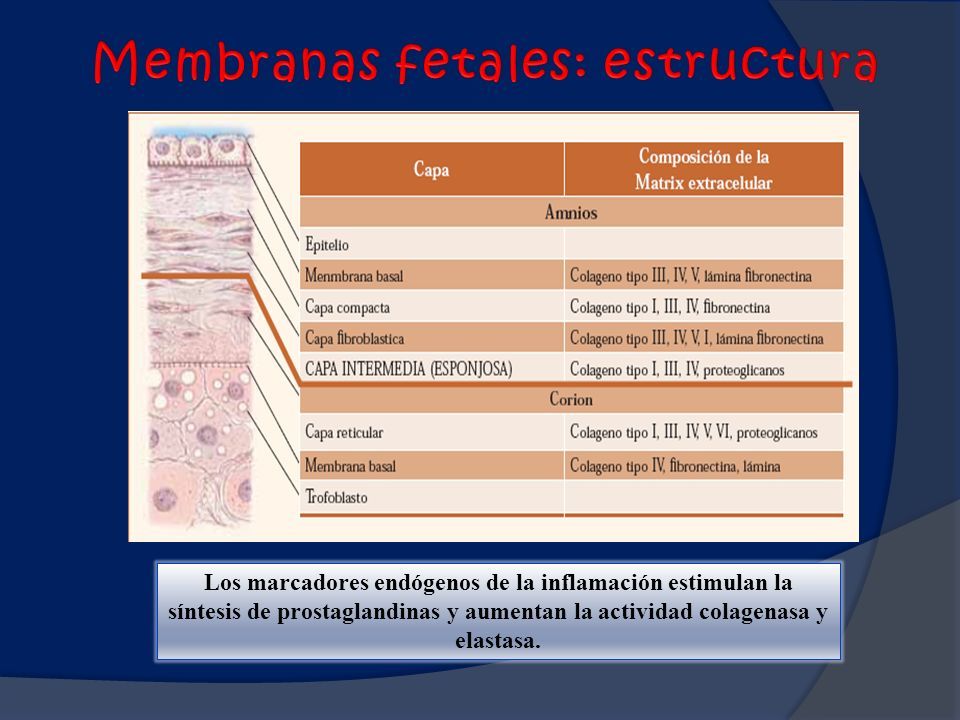 Membranas fetales: estructura

| Capa | Composición de la Matrix extracelular |
|---|---|
| Amnios | |
| Epitelio | |
| Menmbrana basal | Colageno tipo III, IV, V, lámina fibronectina |
| Capa compacta | Colageno tipo I, III, IV, fibronectina |
| Capa fibroblastica | Colageno tipo III, IV, V, I, lámina fibronectina |
| CAPA INTERMEDIA (ESPONJOSA) | Colageno tipo I, III, IV, proteoglicanos |
| Corion | |
| Capa reticular | Colageno tipo I, III, IV, V, VI, proteoglicanos |
| Membrana basal | Colageno tipo IV, fibronectina, lámina |
| Trofoblasto | |

Los marcadores endógenos de la inflamación estimulan la síntesis de prostaglandinas y aumentan la actividad colagenasa y elastasa.